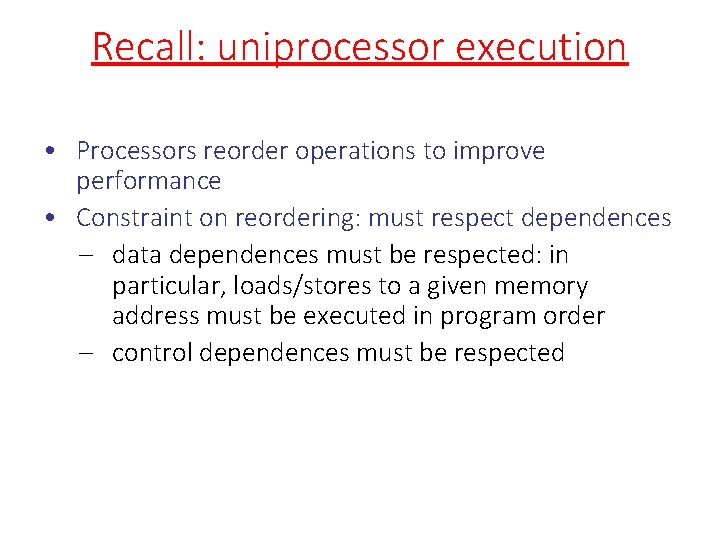 Recall: uniprocessor execution

• Processors reorder operations to improve performance
• Constraint on reordering: must respect dependences
– data dependences must be respected: in particular, loads/stores to a given memory address must be executed in program order
– control dependences must be respected